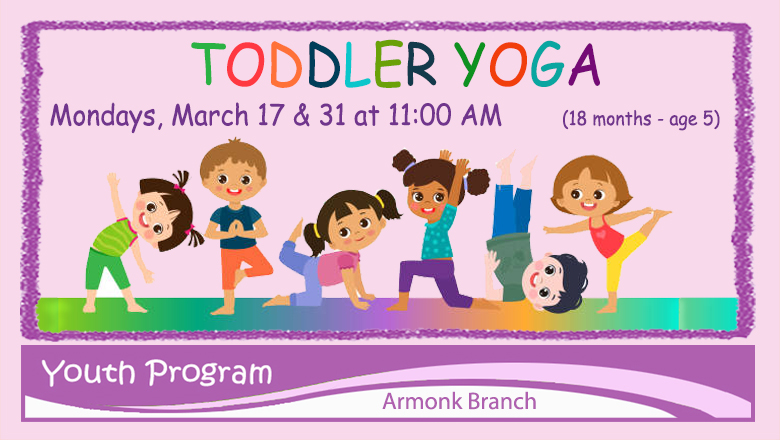 TODDLER YOGA

Mondays, March 17 & 31 at 11:00 AM

(18 months - age 5)

Youth Program

Armonk Branch